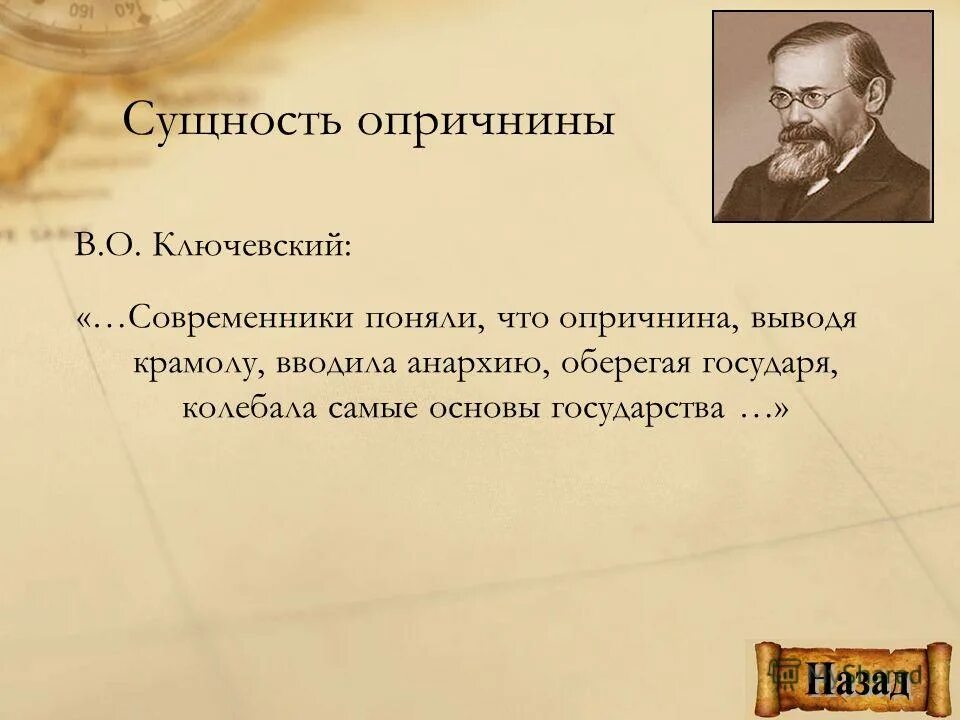 Сущность опричнины

В.О. Ключевский:

«…Современники поняли, что опричнина, выводя крамолу, вводила анархию, оберегая государя, колебала самые основы государства …»

Назад